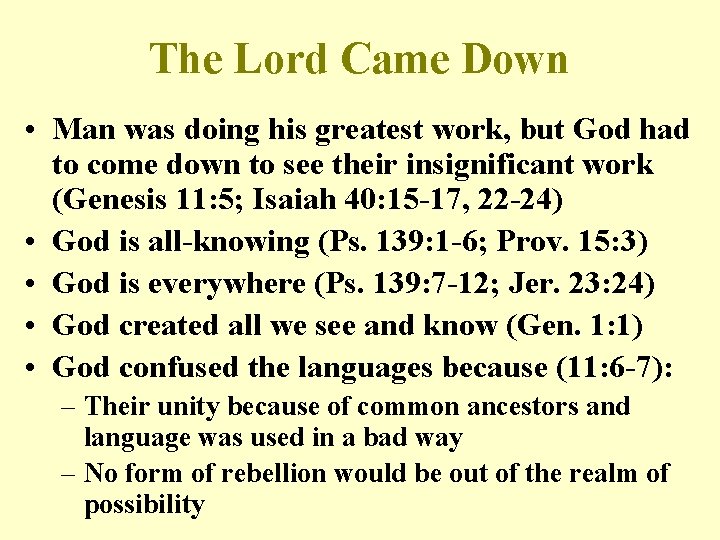 The Lord Came Down

• Man was doing his greatest work, but God had to come down to see their insignificant work (Genesis 11:5; Isaiah 40:15-17, 22-24)
• God is all-knowing (Ps. 139:1-6; Prov. 15:3)
• God is everywhere (Ps. 139:7-12; Jer. 23:24)
• God created all we see and know (Gen. 1:1)
• God confused the languages because (11:6-7):
– Their unity because of common ancestors and language was used in a bad way
– No form of rebellion would be out of the realm of possibility